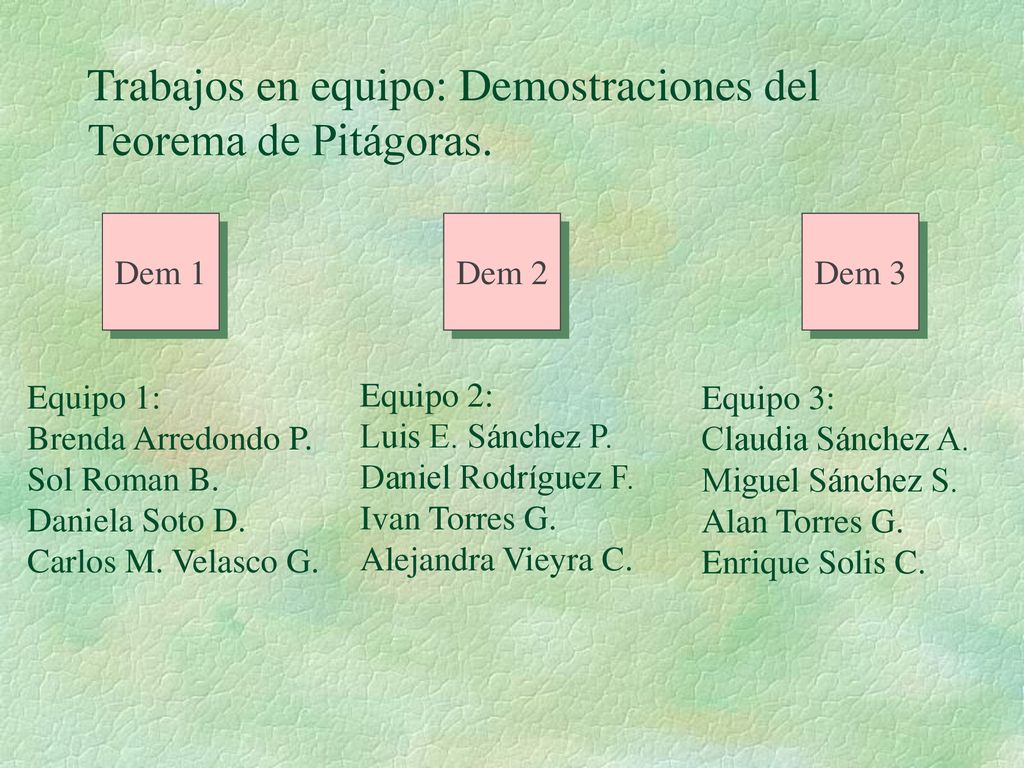 Trabajos en equipo: Demostraciones del Teorema de Pitágoras.

Dem 1

Dem 2

Dem 3

Equipo 1:
Brenda Arredondo P.
Sol Roman B.
Daniela Soto D.
Carlos M. Velasco G.

Equipo 2:
Luis E. Sánchez P.
Daniel Rodríguez F.
Ivan Torres G.
Alejandra Vieyra C.

Equipo 3:
Claudia Sánchez A.
Miguel Sánchez S.
Alan Torres G.
Enrique Solis C.